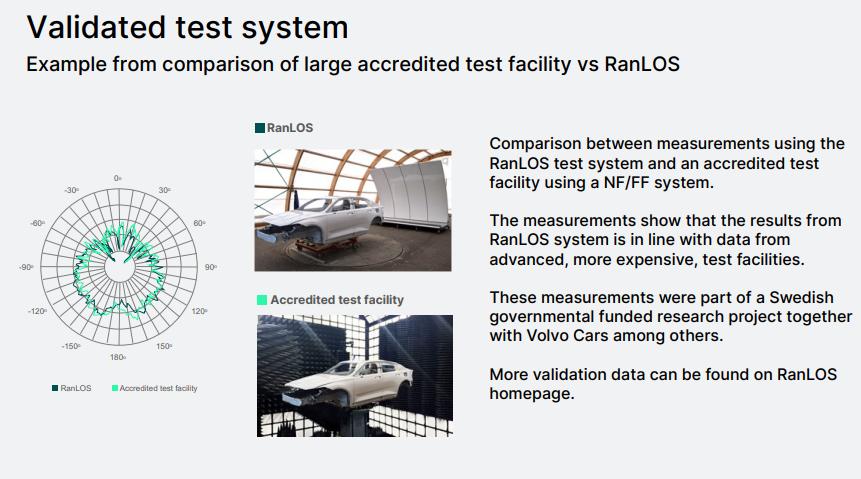 Validated test system

Example from comparison of large accredited test facility vs RanLOS

0°
30°
60°
90°
120°
150°
180°
-150°
-120°
-90°
-60°
-30°

RanLOS
Accredited test facility

RanLOS

Accredited test facility

Comparison between measurements using the RanLOS test system and an accredited test facility using a NF/FF system.

The measurements show that the results from RanLOS system is in line with data from advanced, more expensive, test facilities.

These measurements were part of a Swedish governmental funded research project together with Volvo Cars among others.

More validation data can be found on RanLOS homepage.